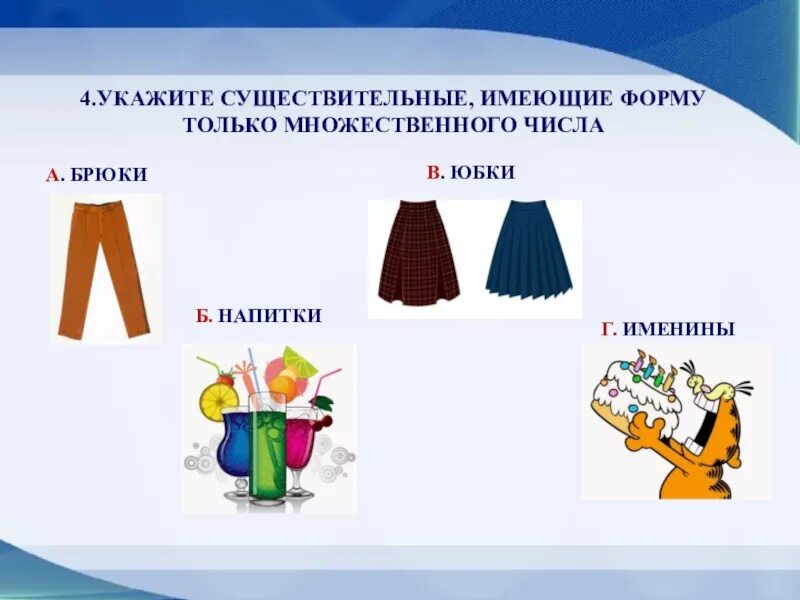 4.УКАЖИТЕ СУЩЕСТВИТЕЛЬНЫЕ, ИМЕЮЩИЕ ФОРМУ ТОЛЬКО МНОЖЕСТВЕННОГО ЧИСЛА

А. БРЮКИ

В. ЮБКИ

Б. НАПИТКИ

Г. ИМЕНИНЫ